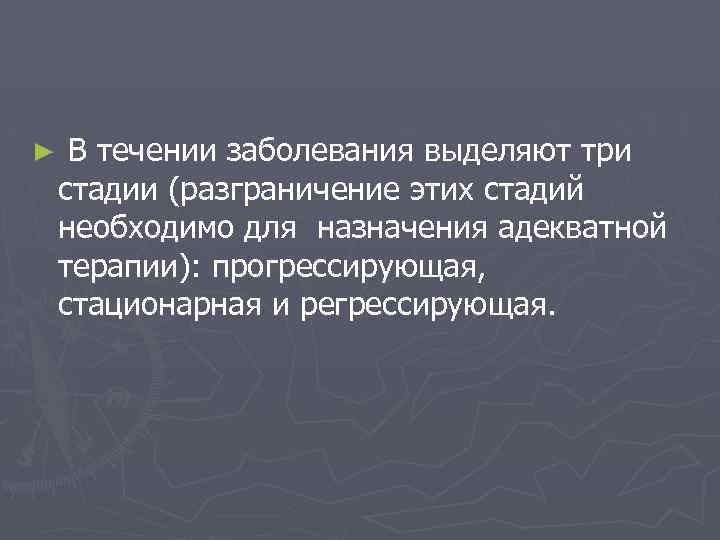 ► В течении заболевания выделяют три стадии (разграничение этих стадий необходимо для назначения адекватной терапии): прогрессирующая, стационарная и регрессирующая.